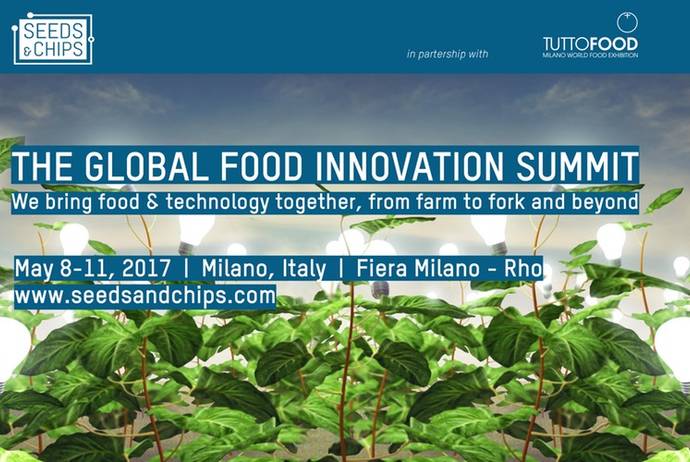 SEEDS & CHIPS

in partership with

TUTTOFOOD
MILANO WORLD FOOD EXHIBITION

THE GLOBAL FOOD INNOVATION SUMMIT
We bring food & technology together, from farm to fork and beyond

May 8-11, 2017 | Milano, Italy | Fiera Milano - Rho
www.seedsandchips.com